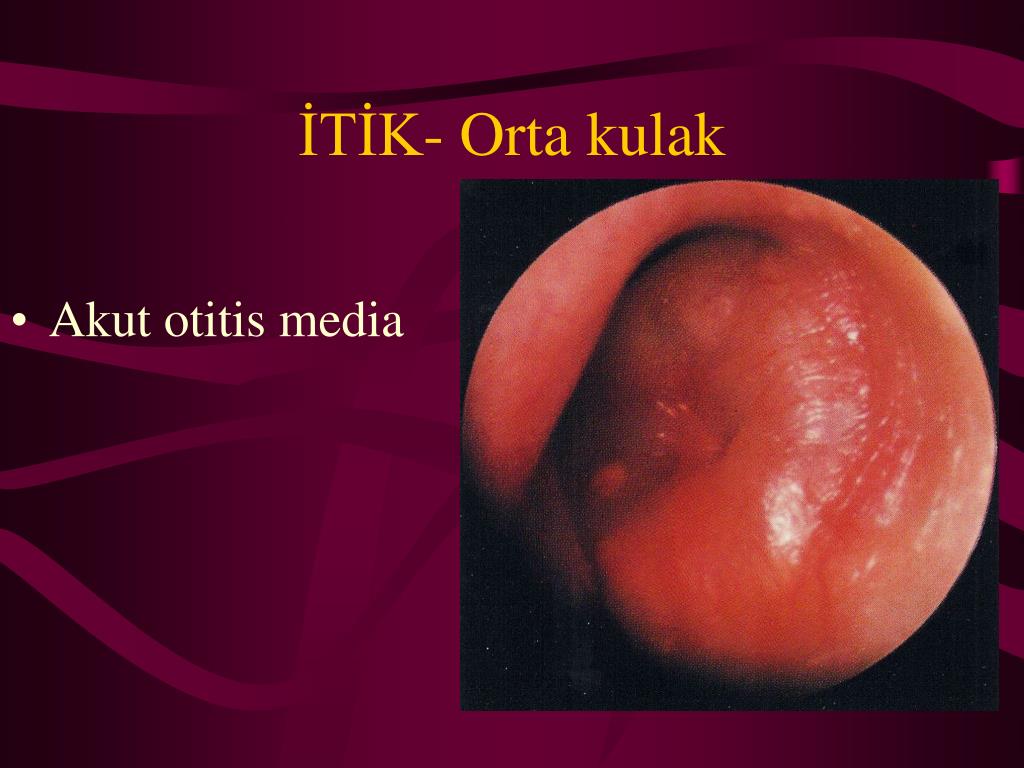 İTİK- Orta kulak

• Akut otitis media